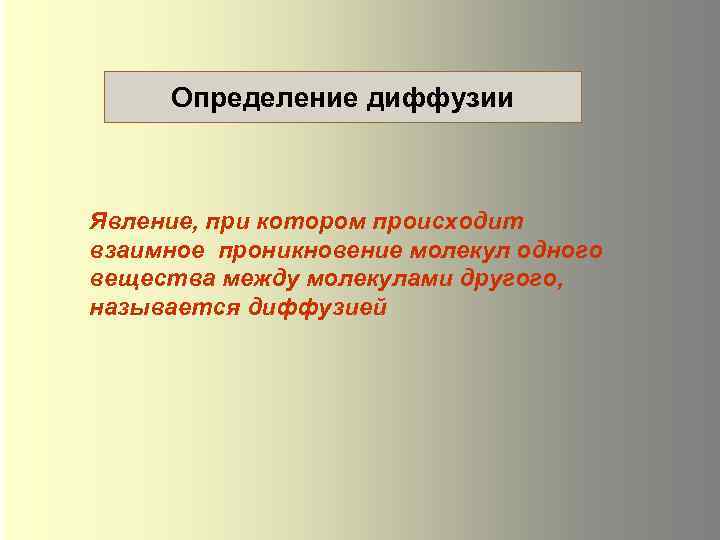 Определение диффузии

Явление, при котором происходит взаимное проникновение молекул одного вещества между молекулами другого, называется диффузией